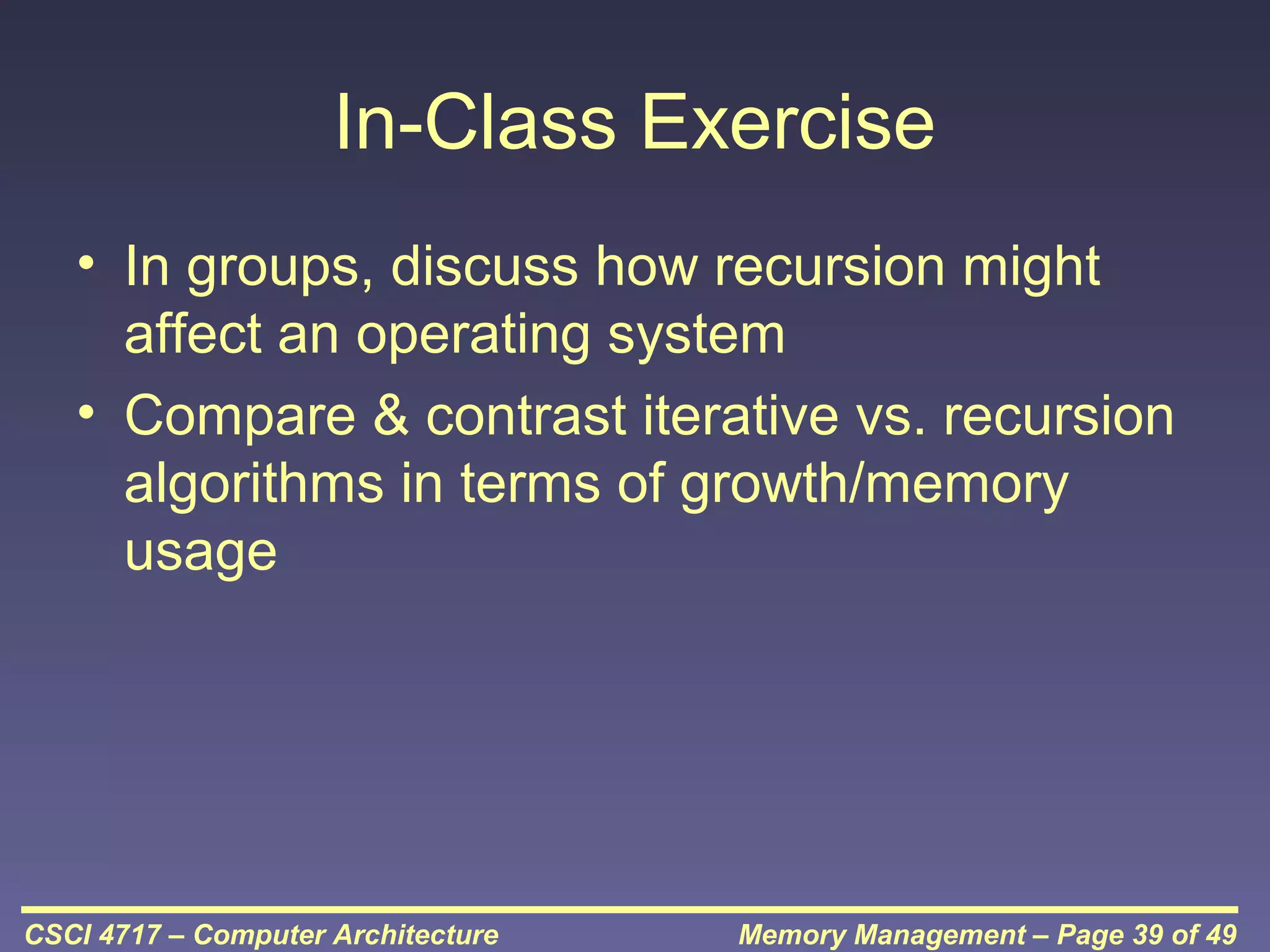 In-Class Exercise

• In groups, discuss how recursion might affect an operating system
• Compare & contrast iterative vs. recursion algorithms in terms of growth/memory usage

CSCI 4717 – Computer Architecture

Memory Management – Page 39 of 49